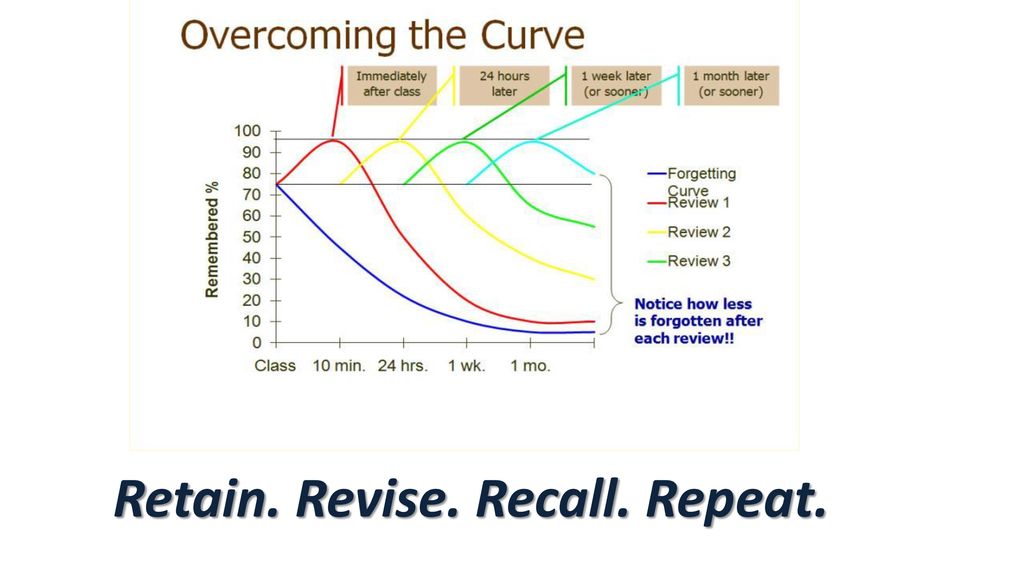 Overcoming the Curve

Immediately after class

24 hours later

1 week later (or sooner)

1 month later (or sooner)

Remembered %

100
90
80
70
60
50
40
30
20
10
0

Class 10 min. 24 hrs. 1 wk. 1 mo.

Forgetting Curve
Review 1
Review 2
Review 3

Notice how less is forgotten after each review!!

Retain. Revise. Recall. Repeat.